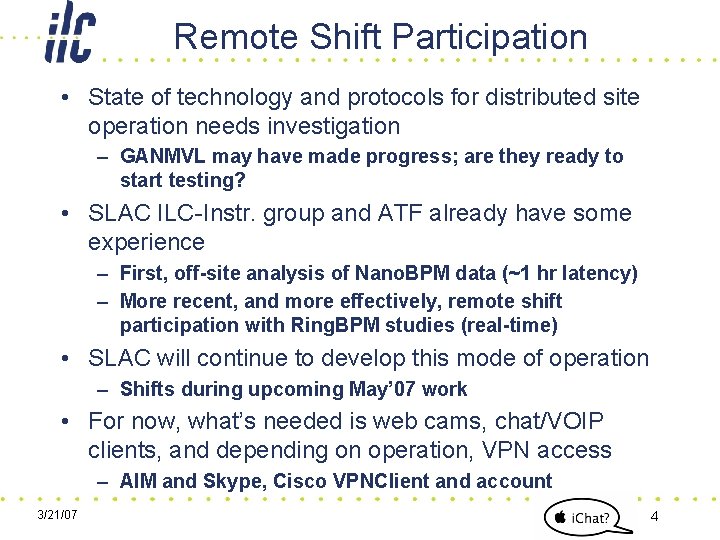 ilc

Remote Shift Participation

• State of technology and protocols for distributed site operation needs investigation
– GANMVL may have made progress; are they ready to start testing?
• SLAC ILC-Instr. group and ATF already have some experience
– First, off-site analysis of NanoBPM data (~1 hr latency)
– More recent, and more effectively, remote shift participation with RingBPM studies (real-time)
• SLAC will continue to develop this mode of operation
– Shifts during upcoming May'07 work
• For now, what's needed is web cams, chat/VOIP clients, and depending on operation, VPN access
– AIM and Skype, Cisco VPNClient and account

3/21/07

iChat?

4